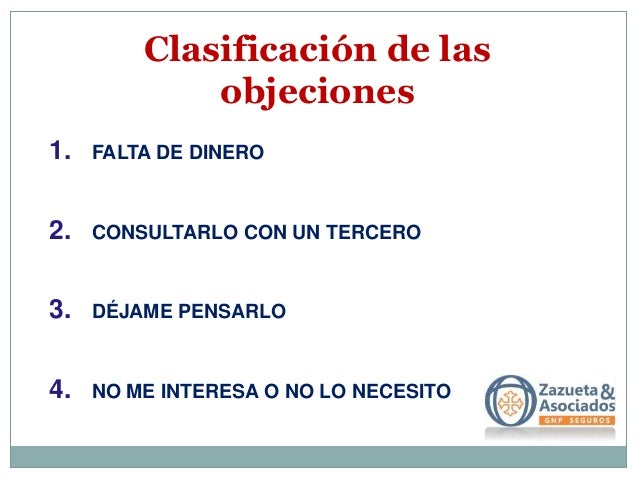 Clasificación de las objeciones

1. FALTA DE DINERO

2. CONSULTARLO CON UN TERCERO

3. DÉJAME PENSARLO

4. NO ME INTERESA O NO LO NECESITO

Zazueta & Asociados
GNP SEGUROS